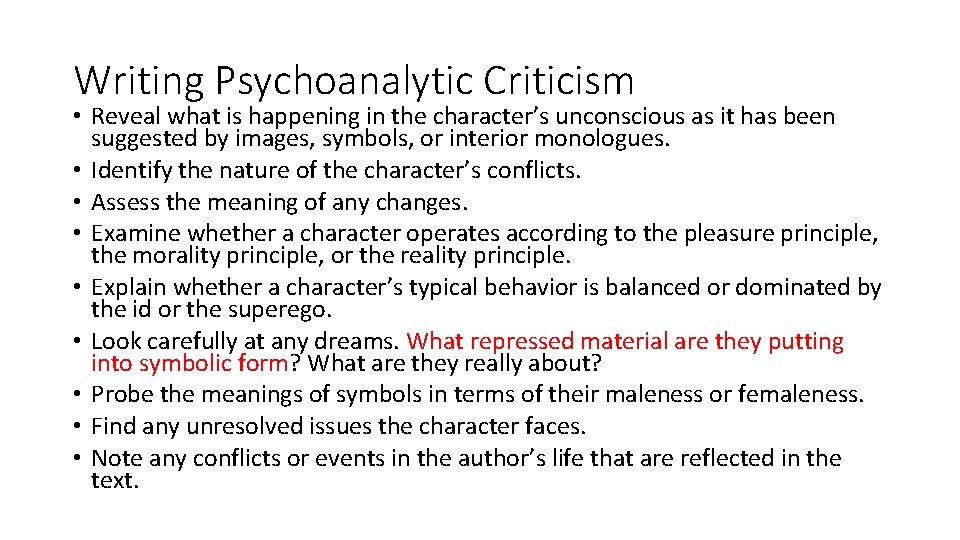 Writing Psychoanalytic Criticism

• Reveal what is happening in the character’s unconscious as it has been suggested by images, symbols, or interior monologues.
• Identify the nature of the character’s conflicts.
• Assess the meaning of any changes.
• Examine whether a character operates according to the pleasure principle, the morality principle, or the reality principle.
• Explain whether a character’s typical behavior is balanced or dominated by the id or the superego.
• Look carefully at any dreams. What repressed material are they putting into symbolic form? What are they really about?
• Probe the meanings of symbols in terms of their maleness or femaleness.
• Find any unresolved issues the character faces.
• Note any conflicts or events in the author’s life that are reflected in the text.